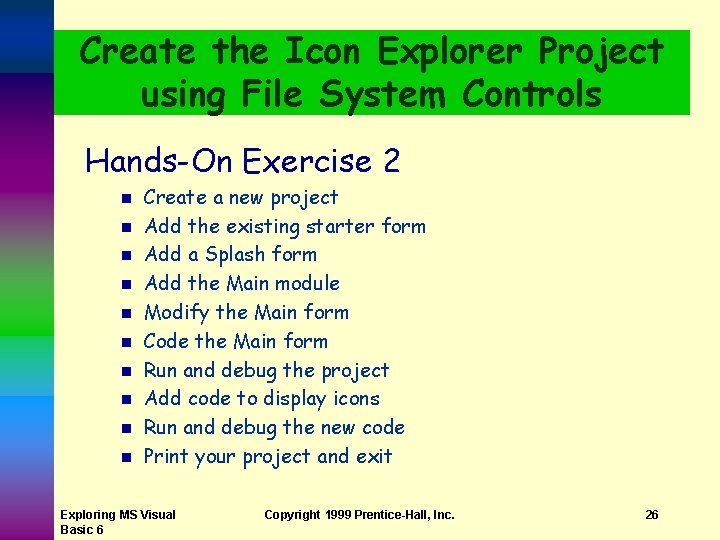 Create the Icon Explorer Project using File System Controls

Hands-On Exercise 2

- Create a new project
- Add the existing starter form
- Add a Splash form
- Add the Main module
- Modify the Main form
- Code the Main form
- Run and debug the project
- Add code to display icons
- Run and debug the new code
- Print your project and exit

Exploring MS Visual Basic 6

Copyright 1999 Prentice-Hall, Inc.

26